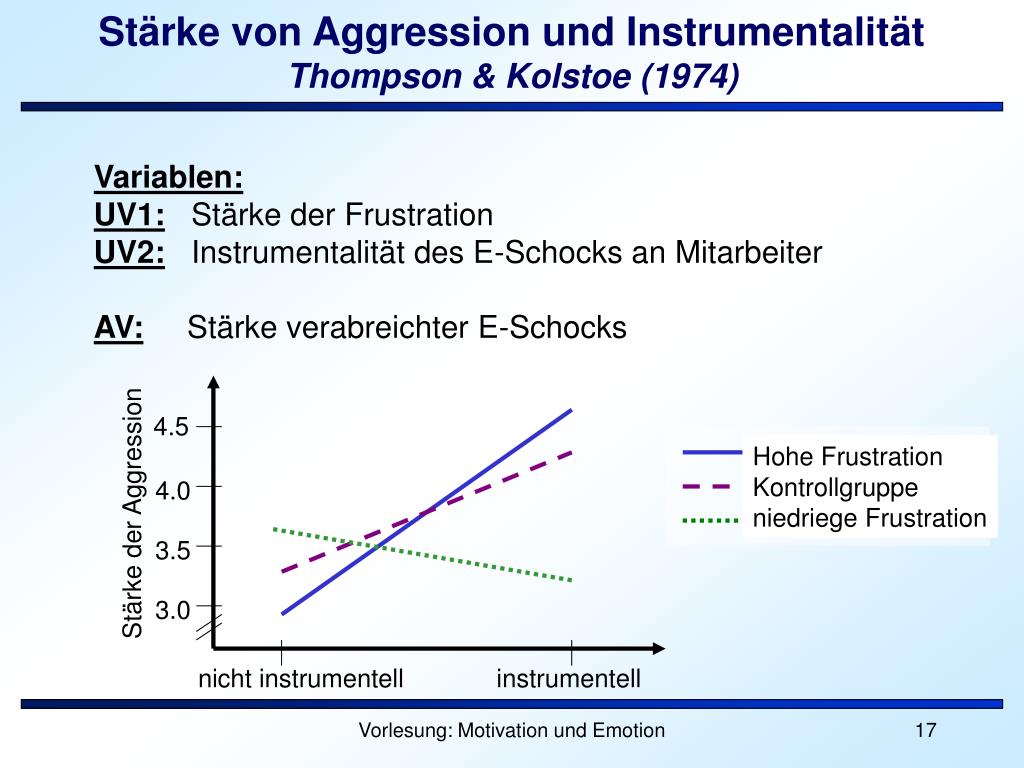 Stärke von Aggression und Instrumentalität
Thompson & Kolstoe (1974)

Variablen:
UV1: Stärke der Frustration
UV2: Instrumentalität des E-Schocks an Mitarbeiter

AV: Stärke verabreichter E-Schocks

Stärke der Aggression
4.5
4.0
3.5
3.0
nicht instrumentell
instrumentell

Hohe Frustration
Kontrollgruppe
niedriege Frustration

Vorlesung: Motivation und Emotion
17